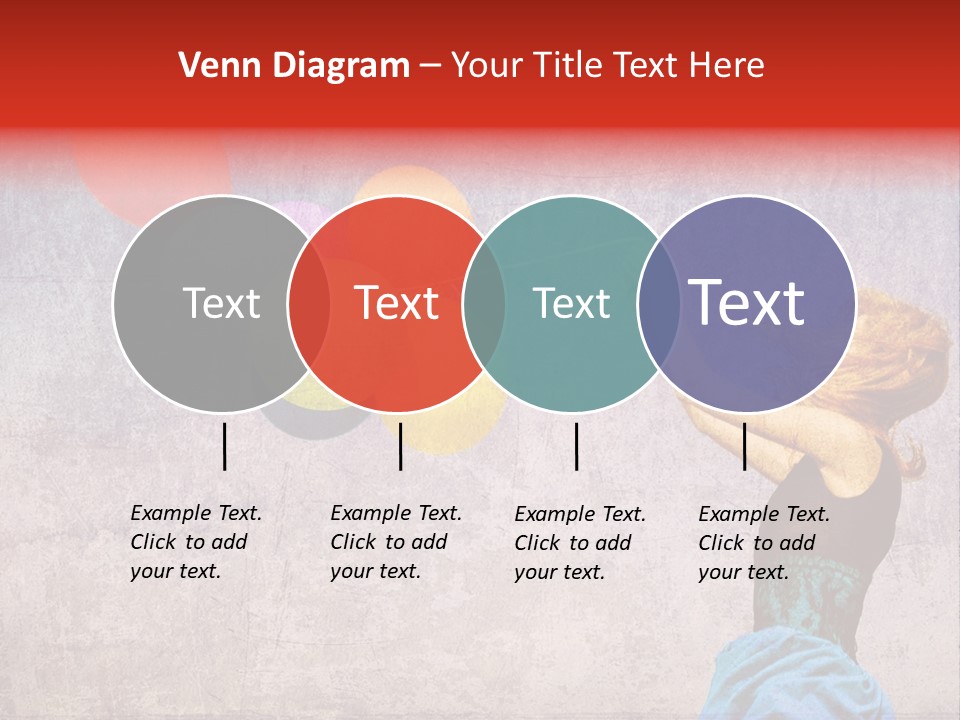 Venn Diagram – Your Title Text Here

Text

Text

Text

Text

Example Text. Click to add your text.

Example Text. Click to add your text.

Example Text. Click to add your text.

Example Text. Click to add your text.